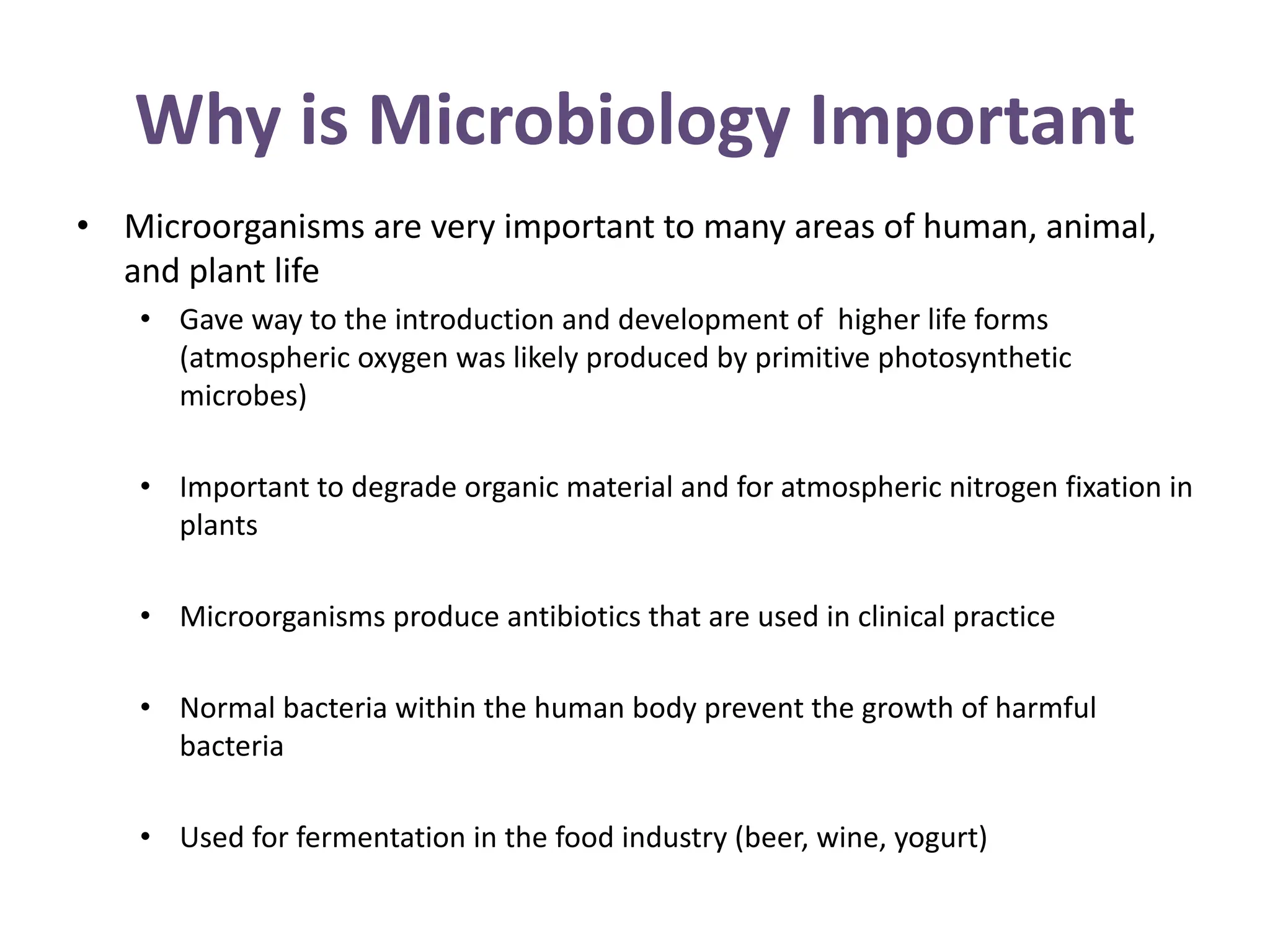 Why is Microbiology Important

• Microorganisms are very important to many areas of human, animal, and plant life

• Gave way to the introduction and development of higher life forms (atmospheric oxygen was likely produced by primitive photosynthetic microbes)

• Important to degrade organic material and for atmospheric nitrogen fixation in plants

• Microorganisms produce antibiotics that are used in clinical practice

• Normal bacteria within the human body prevent the growth of harmful bacteria

• Used for fermentation in the food industry (beer, wine, yogurt)